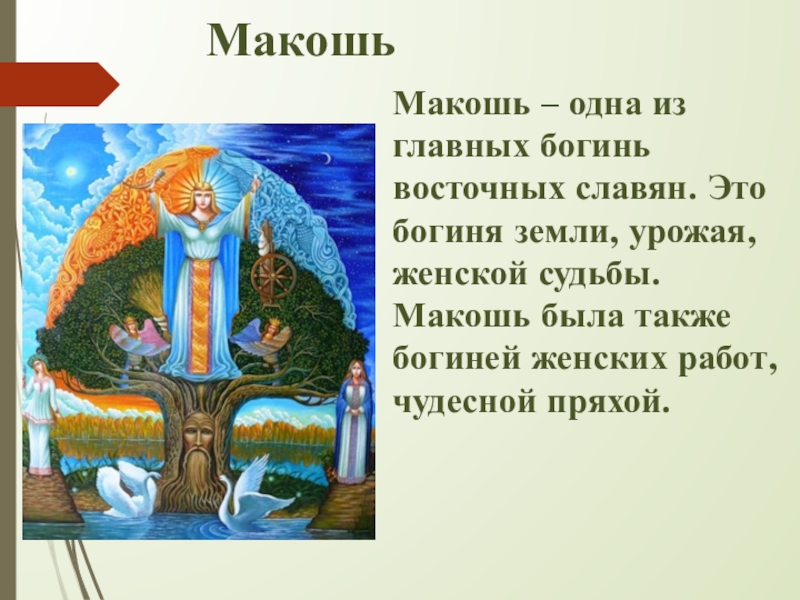 Макошь

Макошь – одна из главных богинь восточных славян. Это богиня земли, урожая, женской судьбы. Макошь была также богиней женских работ, чудесной пряхой.